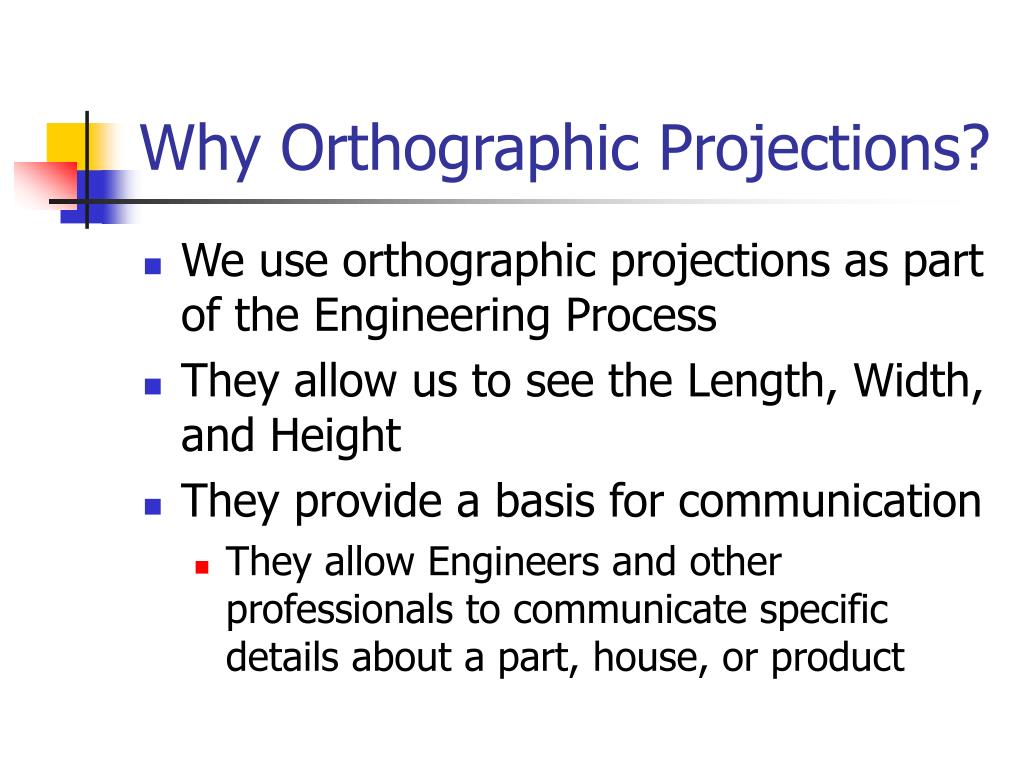 Why Orthographic Projections?

- We use orthographic projections as part of the Engineering Process
- They allow us to see the Length, Width, and Height
- They provide a basis for communication
  - They allow Engineers and other professionals to communicate specific details about a part, house, or product